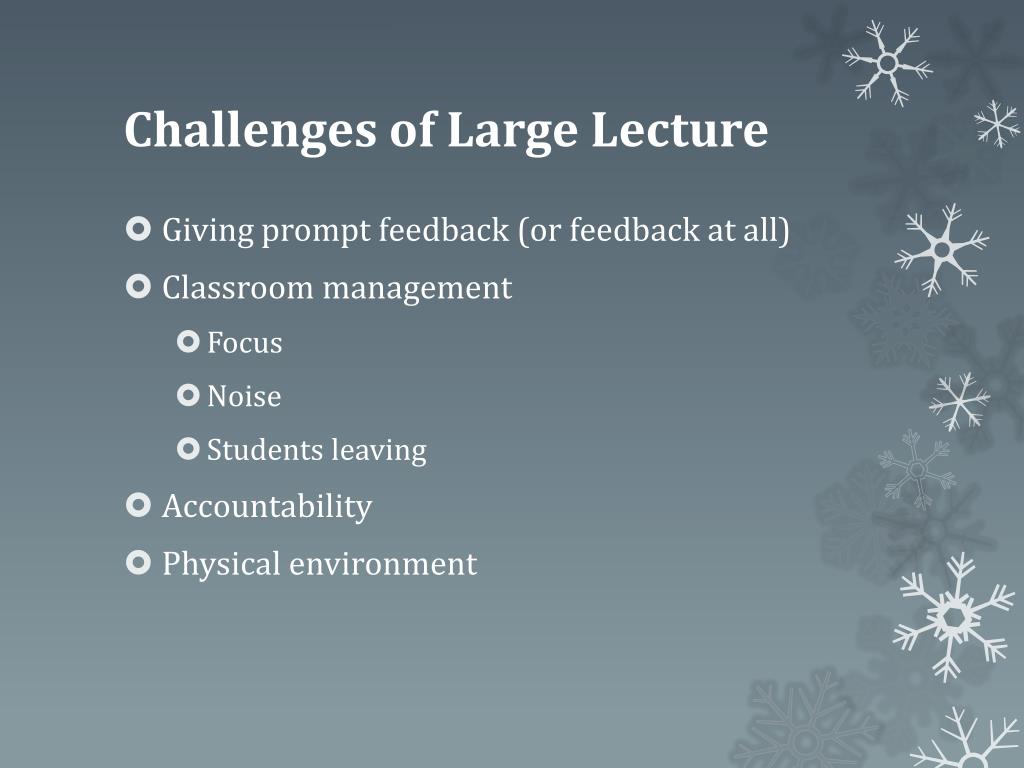 Challenges of Large Lecture

Giving prompt feedback (or feedback at all)

Classroom management

Focus

Noise

Students leaving

Accountability

Physical environment